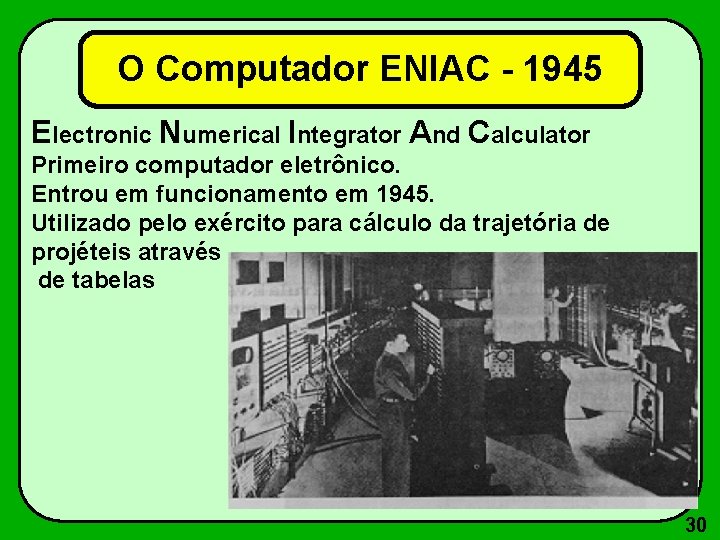 O Computador ENIAC - 1945

Electronic Numerical Integrator And Calculator
Primeiro computador eletrônico.
Entrou em funcionamento em 1945.
Utilizado pelo exército para cálculo da trajetória de projéteis através de tabelas

30